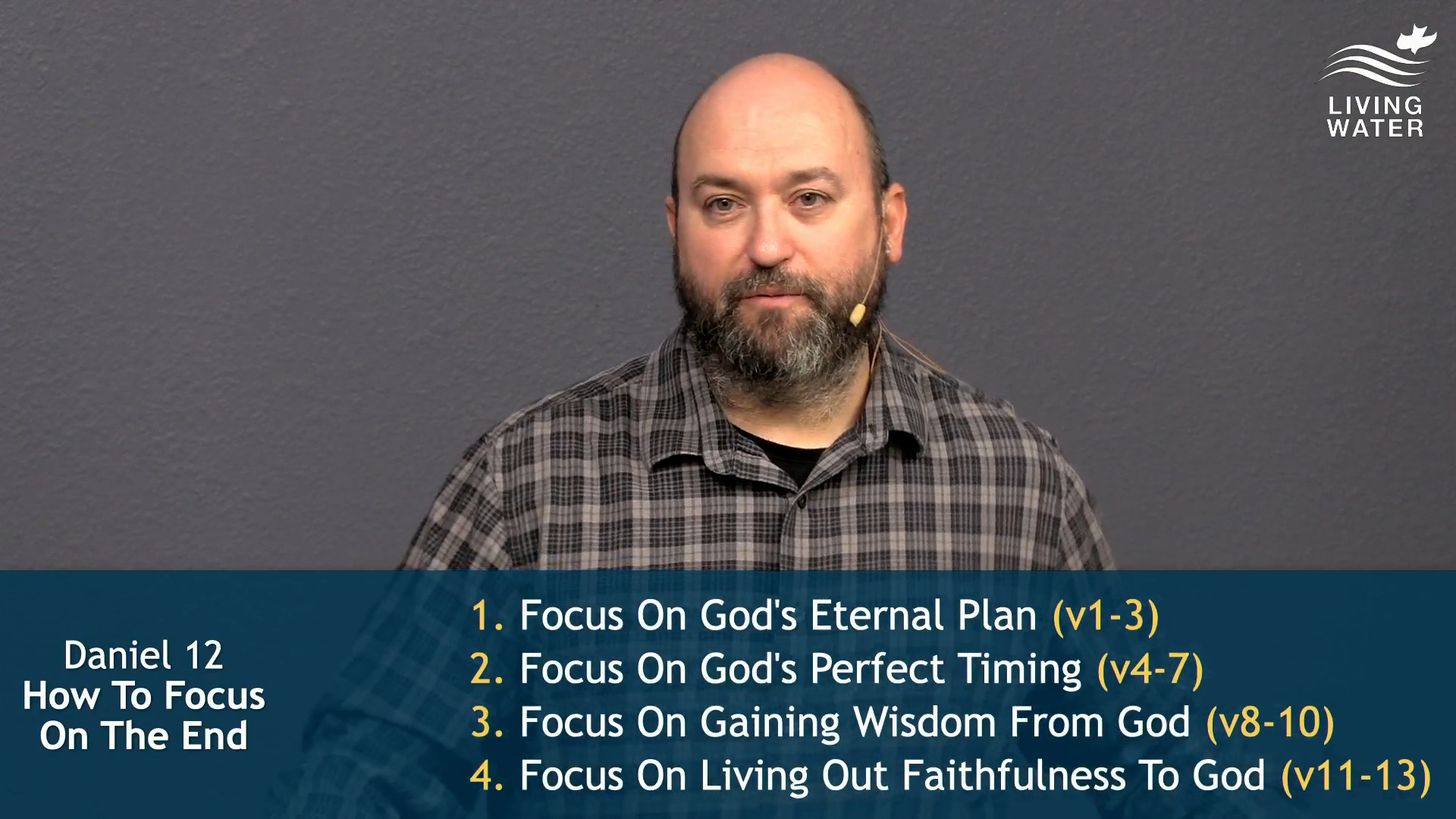 LIVING WATER

Daniel 12
How To Focus On The End

1. Focus On God's Eternal Plan (v1-3)
2. Focus On God's Perfect Timing (v4-7)
3. Focus On Gaining Wisdom From God (v8-10)
4. Focus On Living Out Faithfulness To God (v11-13)